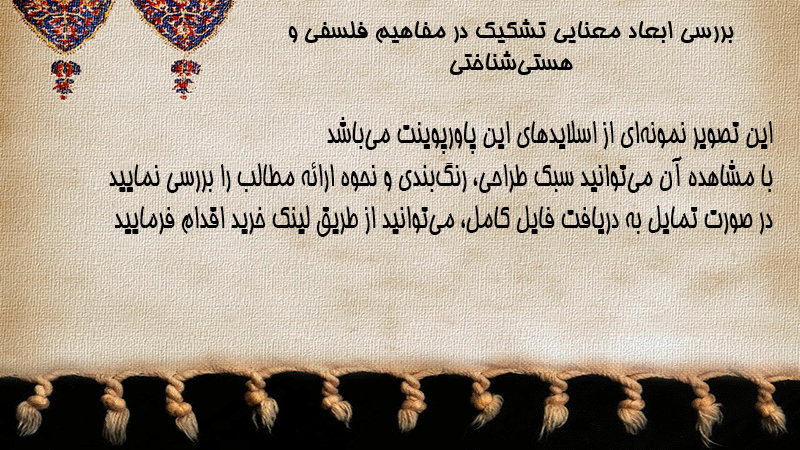 بررسی ابعاد معنایی تشکیک در مفاهیم فلسفی و هستی‌شناختی

این تصویر نمونه‌ای از اسلایدهای این پاورپوینت می‌باشد
با مشاهده آن می‌توانید سبک طراحی، رنگ‌بندی و نحوه ارائه مطالب را بررسی نمایید
در صورت تمایل به دریافت فایل کامل، می‌توانید از طریق لینک خرید اقدام فرمایید